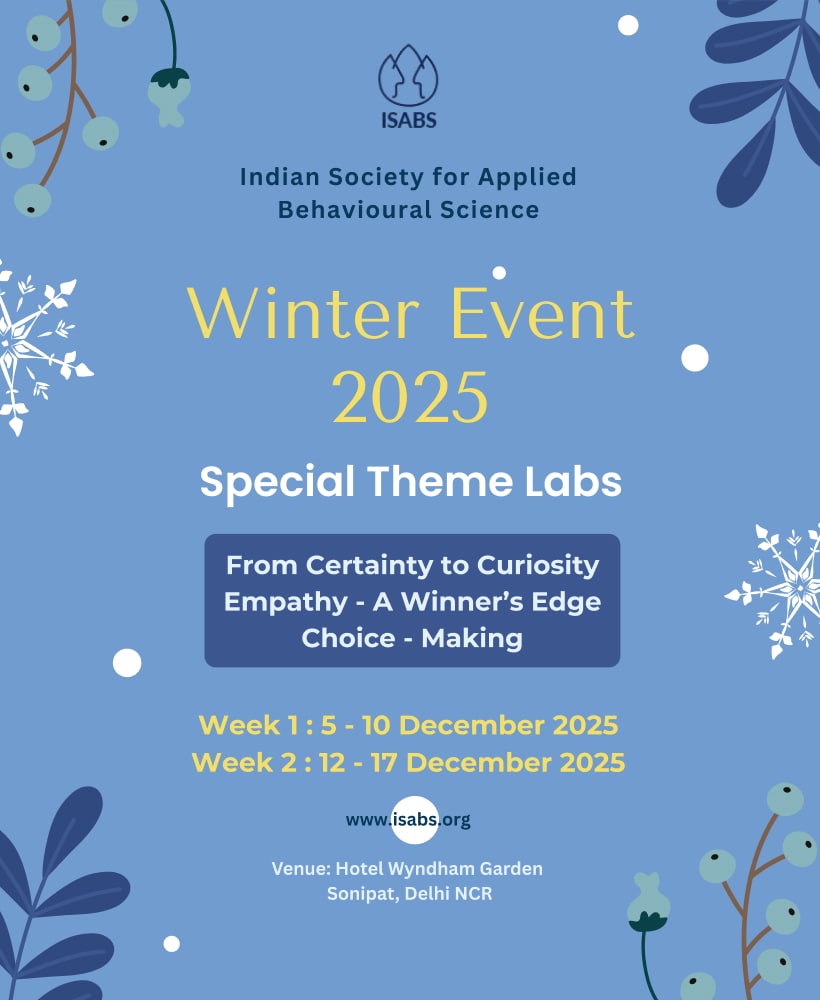 ISABS

Indian Society for Applied Behavioural Science

Winter Event 2025

Special Theme Labs

From Certainty to Curiosity
Empathy - A Winner's Edge
Choice - Making

Week 1 : 5 - 10 December 2025
Week 2 : 12 - 17 December 2025

www.isabs.org

Venue: Hotel Wyndham Garden
Sonipat, Delhi NCR